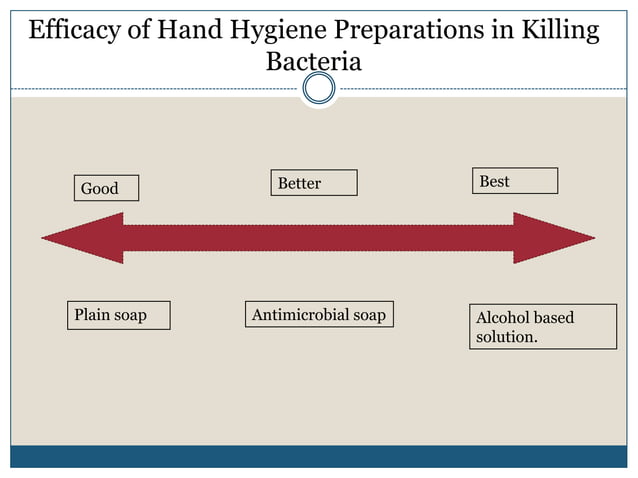 Efficacy of Hand Hygiene Preparations in Killing Bacteria

Good

Better

Best

Plain soap

Antimicrobial soap

Alcohol based solution.